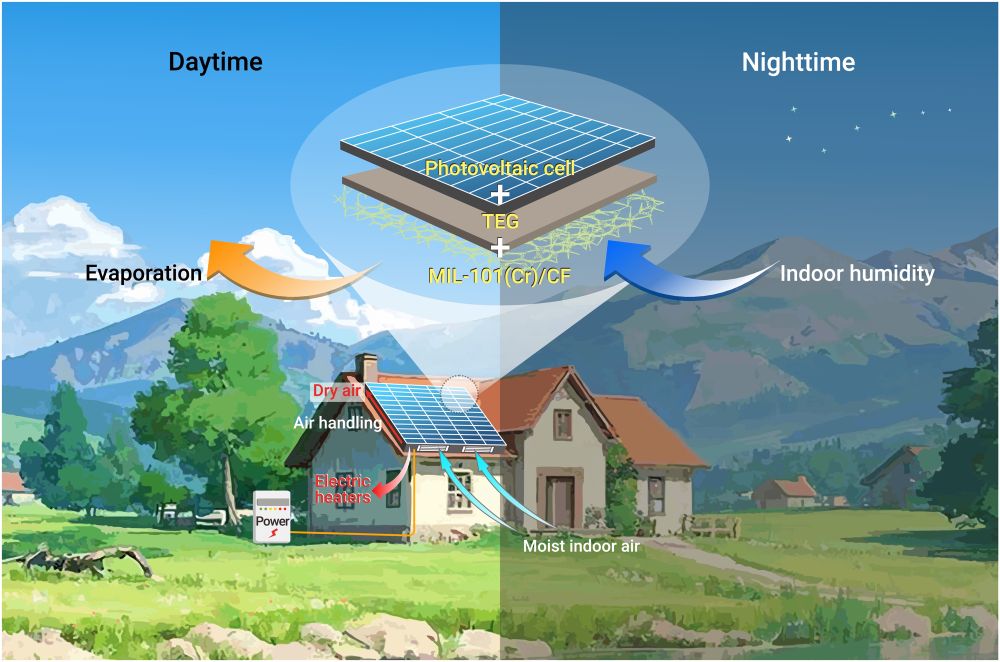 Daytime

Nighttime

Photovoltaic cell
+
TEG
+
MIL-101(Cr)/CF

Evaporation

Indoor humidity

Dry air

Air handling

Electric heaters

Power

Moist indoor air